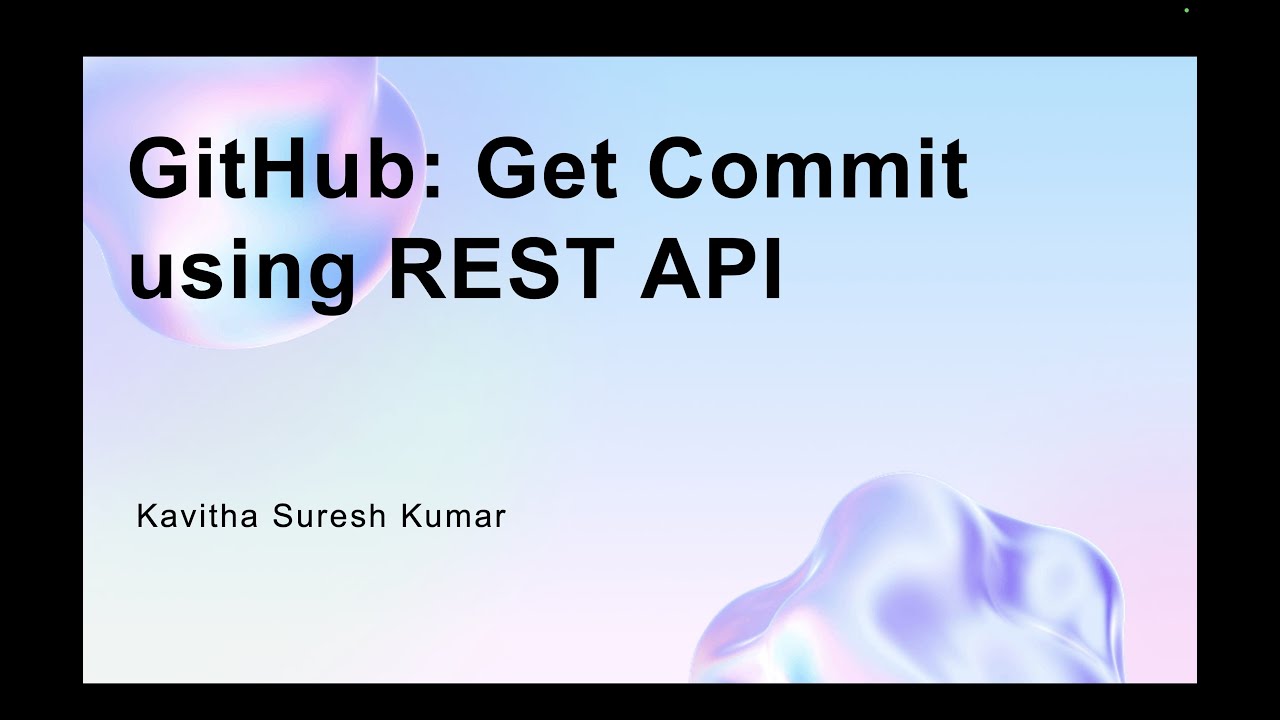 GitHub: Get Commit using REST API

Kavitha Suresh Kumar